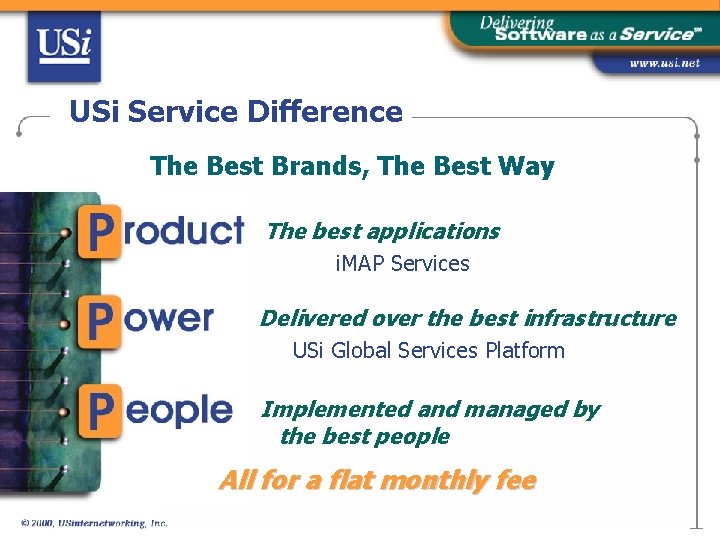 USi

Delivering Software as a Service℠

www.usi.net

USi Service Difference

The Best Brands, The Best Way

Product The best applications

iMAP Services

Power Delivered over the best infrastructure

USi Global Services Platform

People Implemented and managed by the best people

All for a flat monthly fee

© 2000, USinternetworking, Inc.